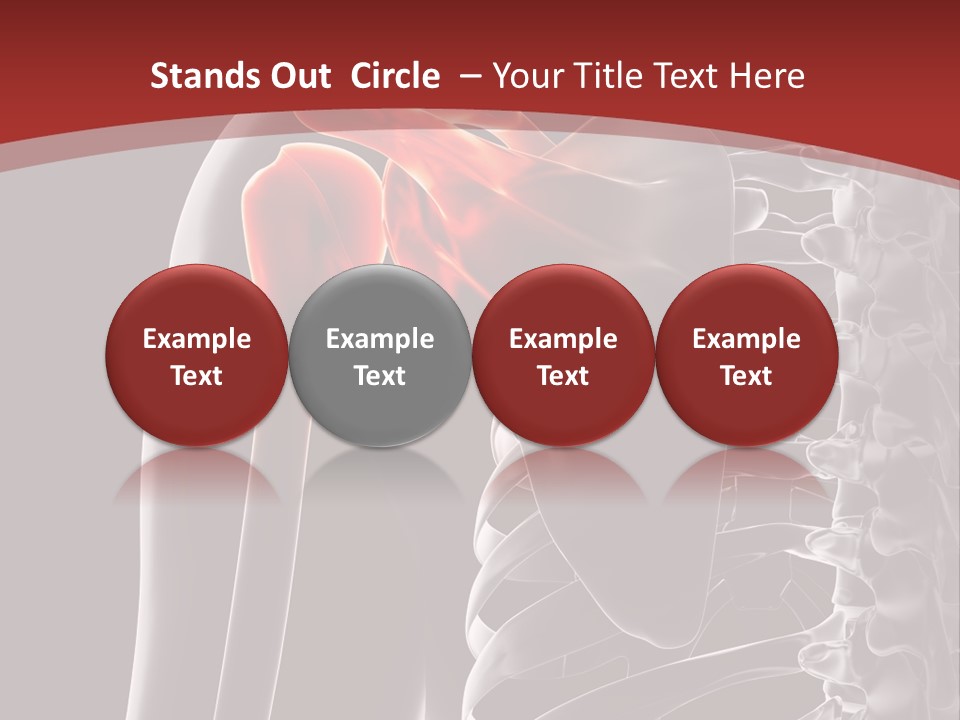 Stands Out  Circle  – Your Title Text Here

Example Text

Example Text

Example Text

Example Text